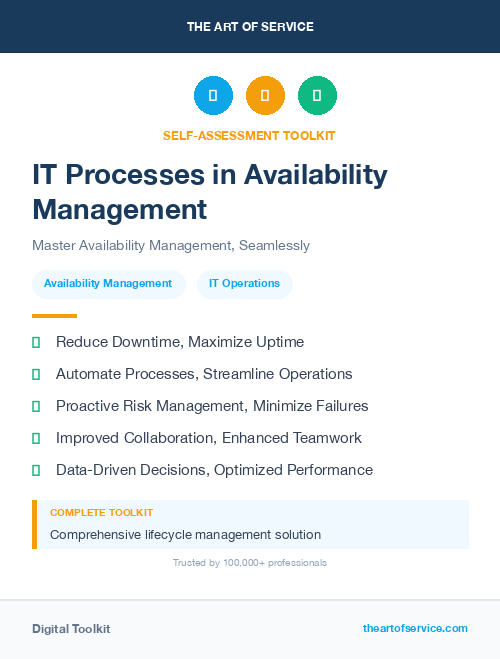 THE ART OF SERVICE

SELF-ASSESSMENT TOOLKIT

IT Processes in Availability Management

Master Availability Management, Seamlessly

Availability Management

IT Operations

Reduce Downtime, Maximize Uptime

Automate Processes, Streamline Operations

Proactive Risk Management, Minimize Failures

Improved Collaboration, Enhanced Teamwork

Data-Driven Decisions, Optimized Performance

COMPLETE TOOLKIT

Comprehensive lifecycle management solution

Trusted by 100,000+ professionals

Digital Toolkit

theartofservice.com